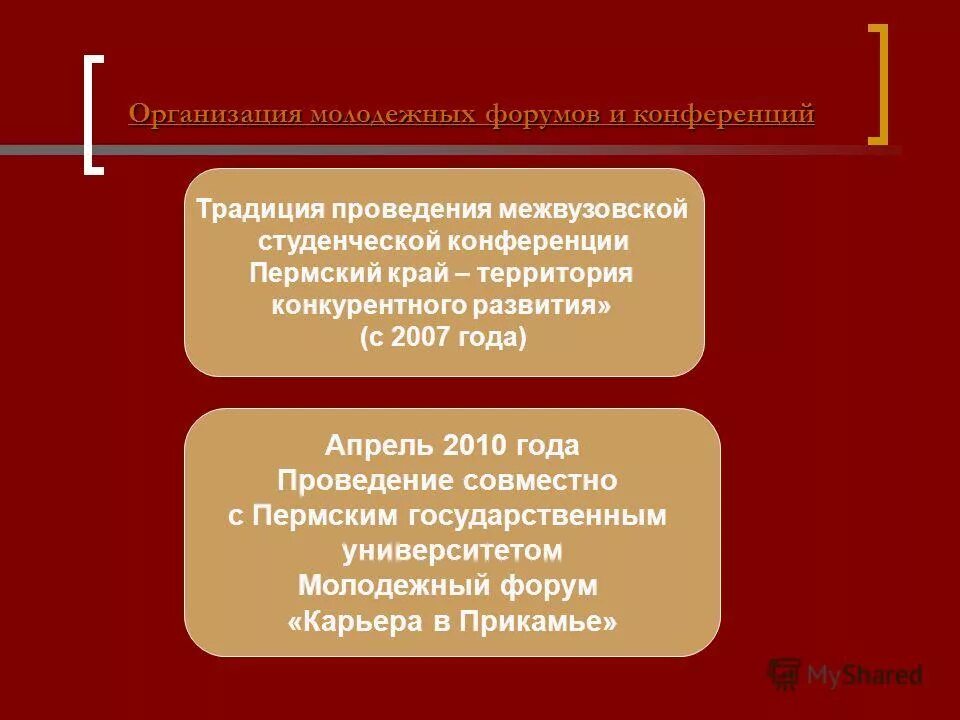 Организация молодежных форумов и конференций

Традиция проведения межвузовской студенческой конференции Пермский край – территория конкурентного развития» (с 2007 года)

Апрель 2010 года Проведение совместно с Пермским государственным университетом Молодежный форум «Карьера в Прикамье»

MyShared